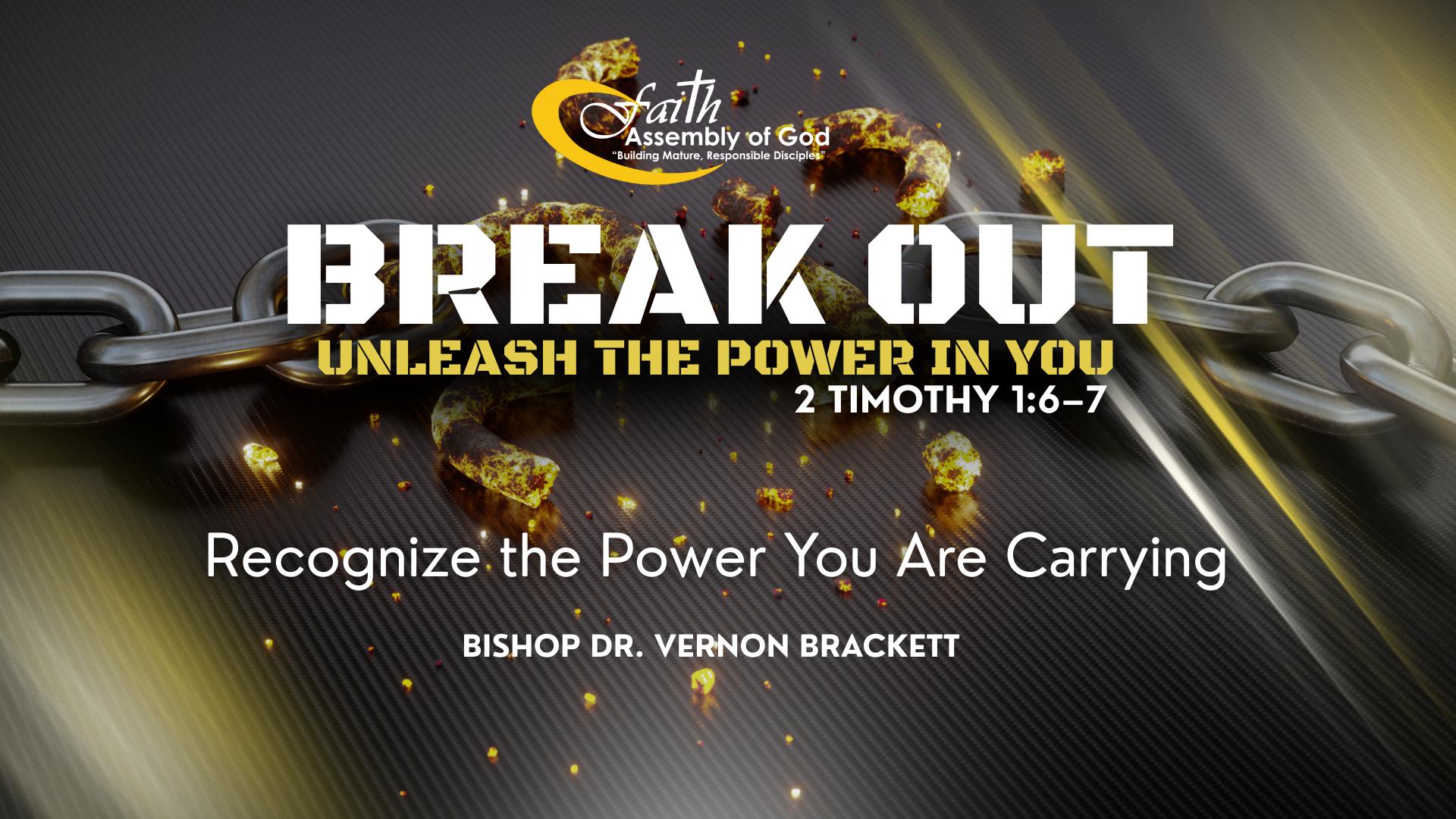 Faith
Assembly of God
"Building Mature, Responsible Disciples"

BREAK OUT
UNLEASH THE POWER IN YOU
2 TIMOTHY 1:6–7

Recognize the Power You Are Carrying

BISHOP DR. VERNON BRACKETT